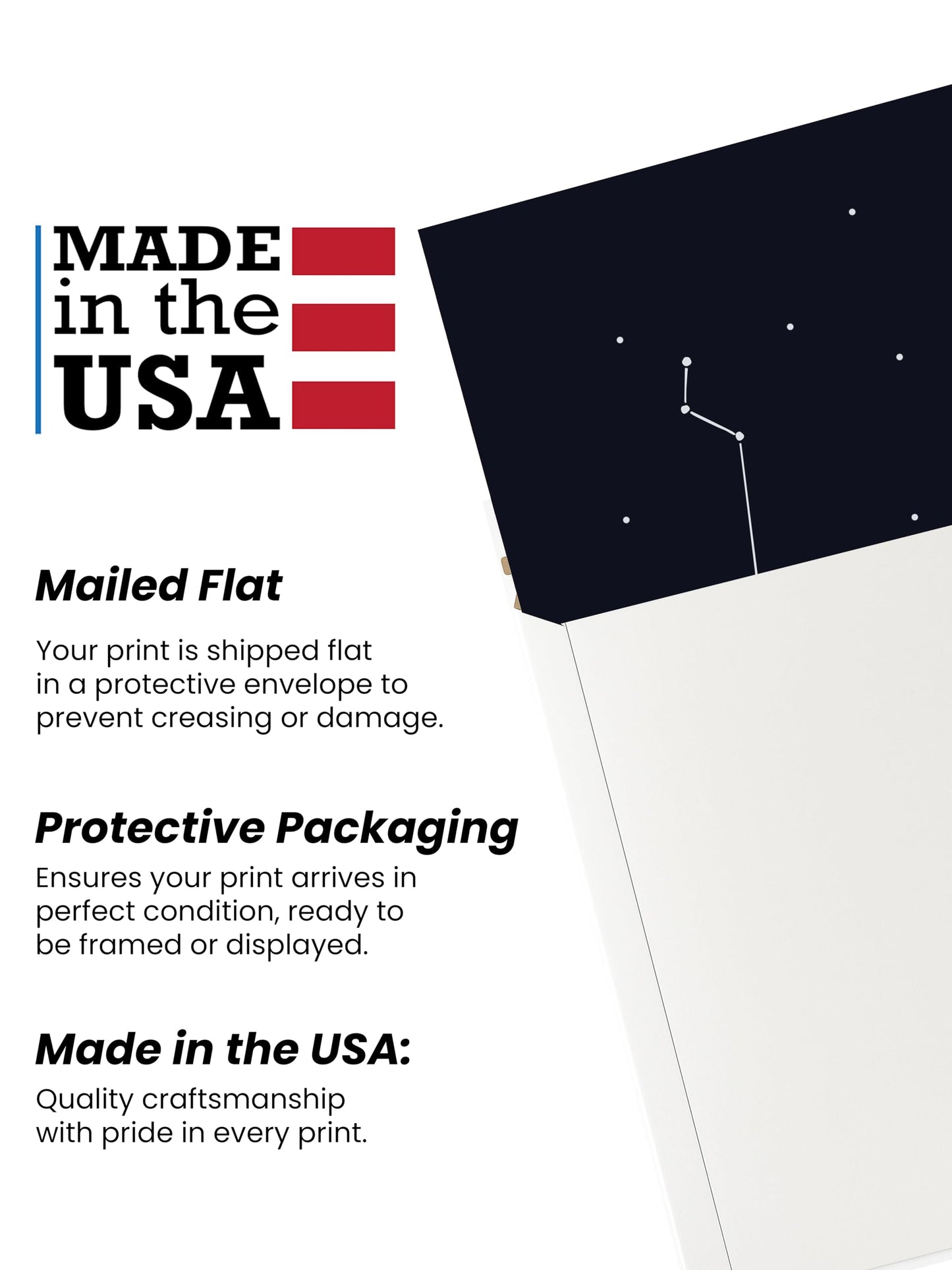 MADE
in the
USA

Mailed Flat

Your print is shipped flat in a protective envelope to prevent creasing or damage.

Protective Packaging

Ensures your print arrives in perfect condition, ready to be framed or displayed.

Made in the USA:

Quality craftsmanship with pride in every print.